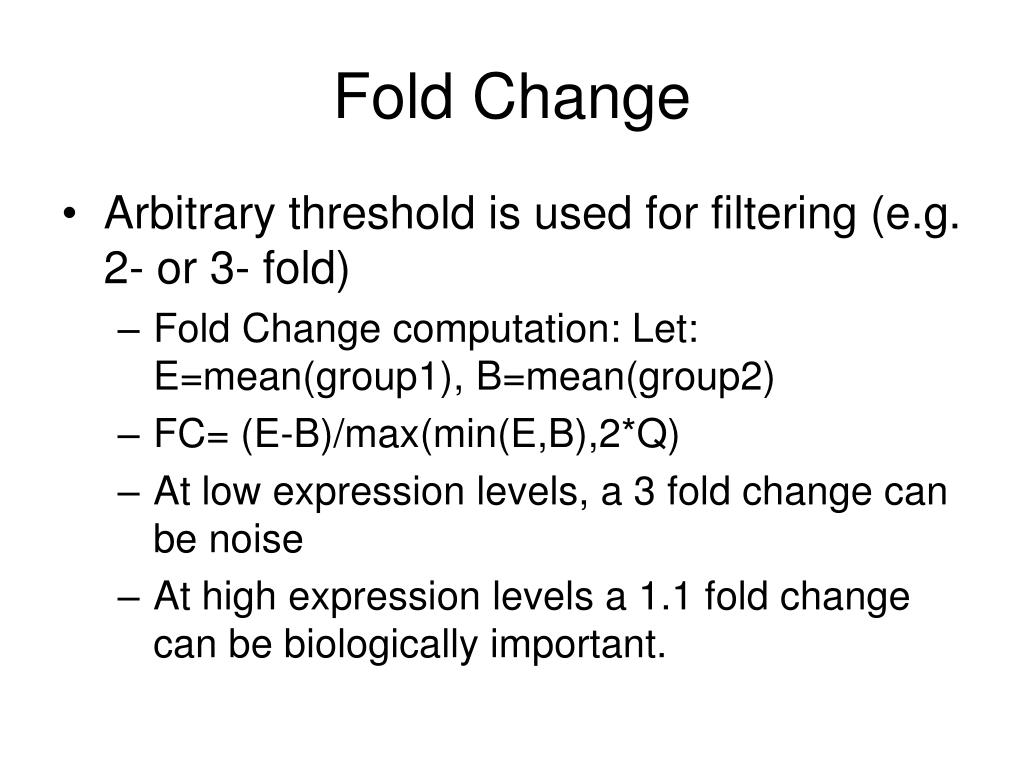 Fold Change

• Arbitrary threshold is used for filtering (e.g. 2- or 3- fold)
– Fold Change computation: Let: E=mean(group1), B=mean(group2)
– FC= (E-B)/max(min(E,B),2*Q)
– At low expression levels, a 3 fold change can be noise
– At high expression levels a 1.1 fold change can be biologically important.